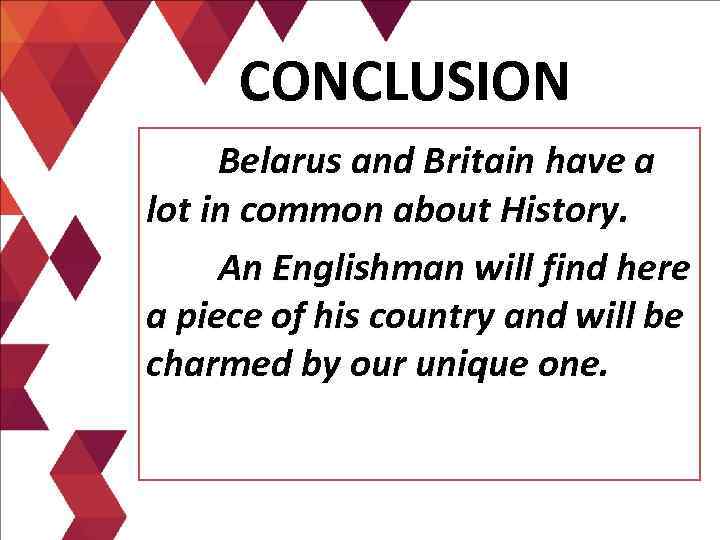 CONCLUSION

Belarus and Britain have a lot in common about History.

An Englishman will find here a piece of his country and will be charmed by our unique one.